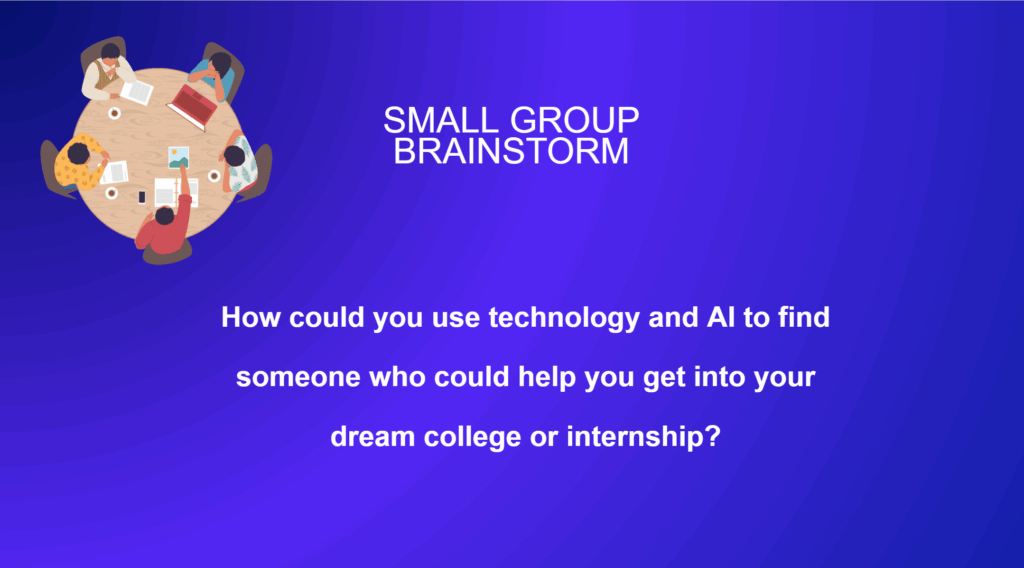 SMALL GROUP BRAINSTORM

How could you use technology and AI to find someone who could help you get into your dream college or internship?